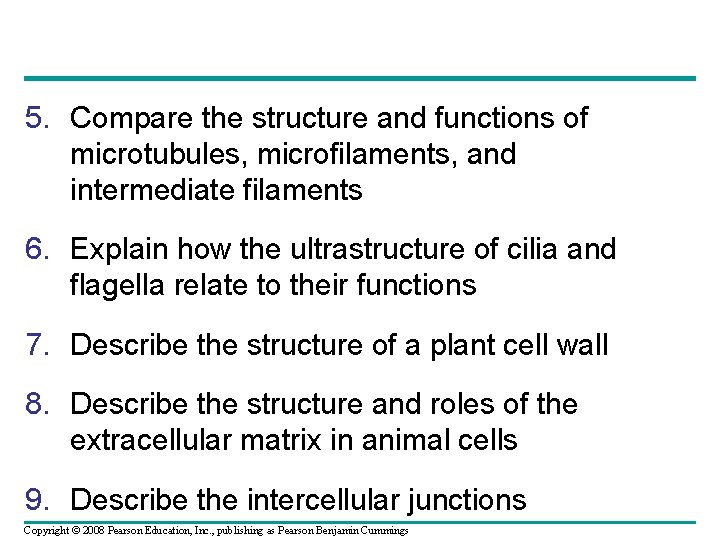 5. Compare the structure and functions of microtubules, microfilaments, and intermediate filaments

6. Explain how the ultrastructure of cilia and flagella relate to their functions

7. Describe the structure of a plant cell wall

8. Describe the structure and roles of the extracellular matrix in animal cells

9. Describe the intercellular junctions

Copyright © 2008 Pearson Education, Inc., publishing as Pearson Benjamin Cummings